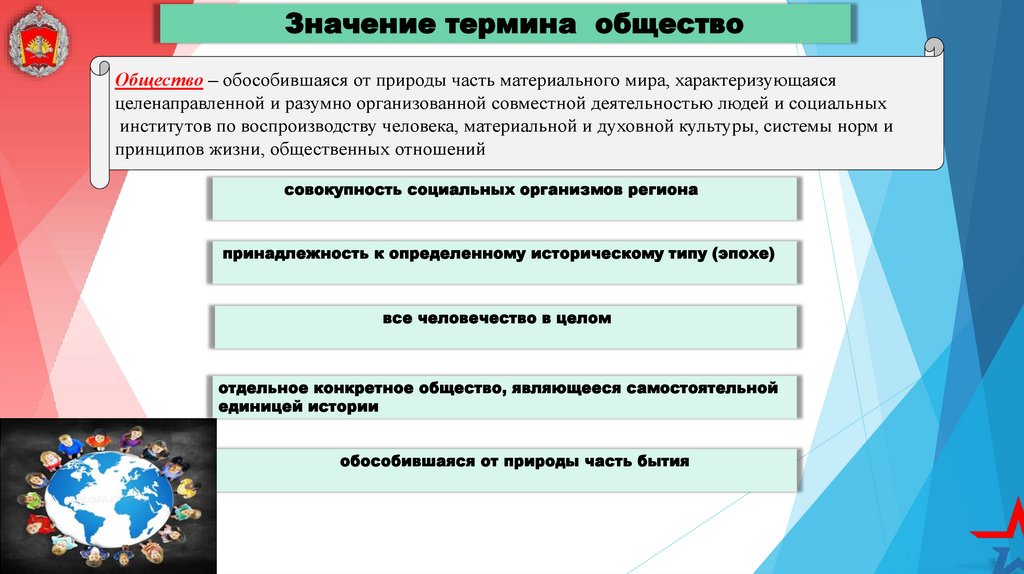 Значение термина общество

Общество – обособившаяся от природы часть материального мира, характеризующаяся целенаправленной и разумно организованной совместной деятельностью людей и социальных институтов по воспроизводству человека, материальной и духовной культуры, системы норм и принципов жизни, общественных отношений

совокупность социальных организмов региона

принадлежность к определенному историческому типу (эпохе)

все человечество в целом

отдельное конкретное общество, являющееся самостоятельной единицей истории

обособившаяся от природы часть бытия